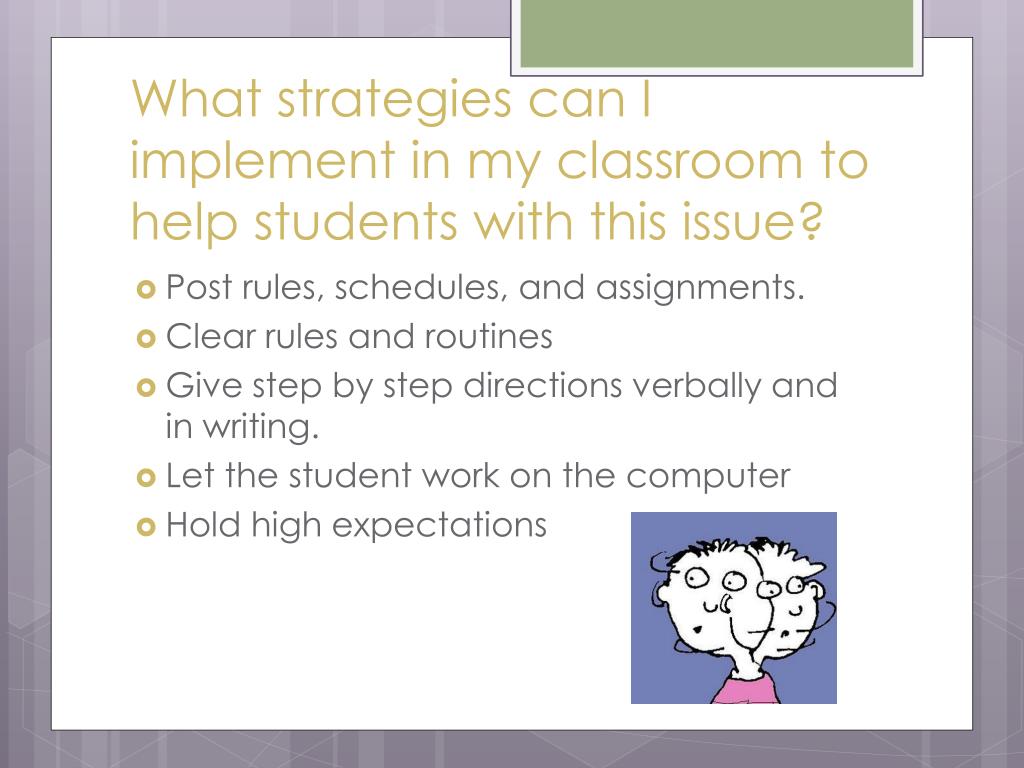 What strategies can I implement in my classroom to help students with this issue?

- Post rules, schedules, and assignments.
- Clear rules and routines
- Give step by step directions verbally and in writing.
- Let the student work on the computer
- Hold high expectations